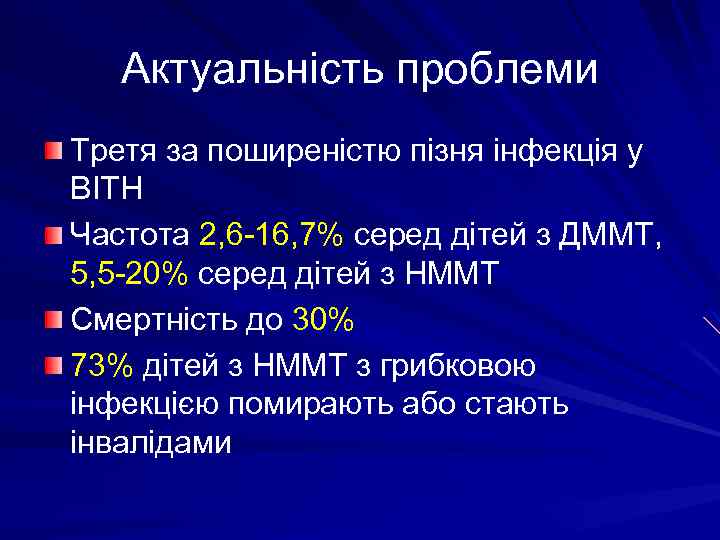 Актуальність проблеми

Третя за поширеністю пізня інфекція у ВІТН

Частота 2,6-16,7% серед дітей з ДММТ, 5,5-20% серед дітей з НММТ

Смертність до 30%

73% дітей з НММТ з грибковою інфекцією помирають або стають інвалідами